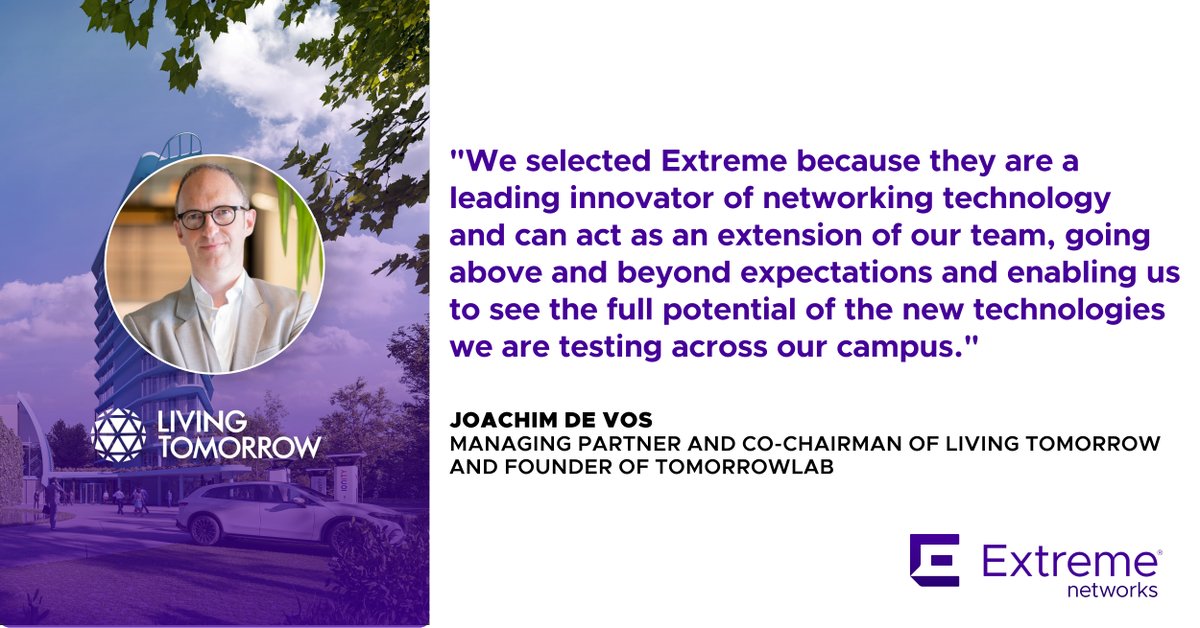 LIVING TOMORROW

"We selected Extreme because they are a leading innovator of networking technology and can act as an extension of our team, going above and beyond expectations and enabling us to see the full potential of the new technologies we are testing across our campus."

JOACHIM DE VOS
MANAGING PARTNER AND CO-CHAIRMAN OF LIVING TOMORROW AND FOUNDER OF TOMORROWLAB

Extreme networks